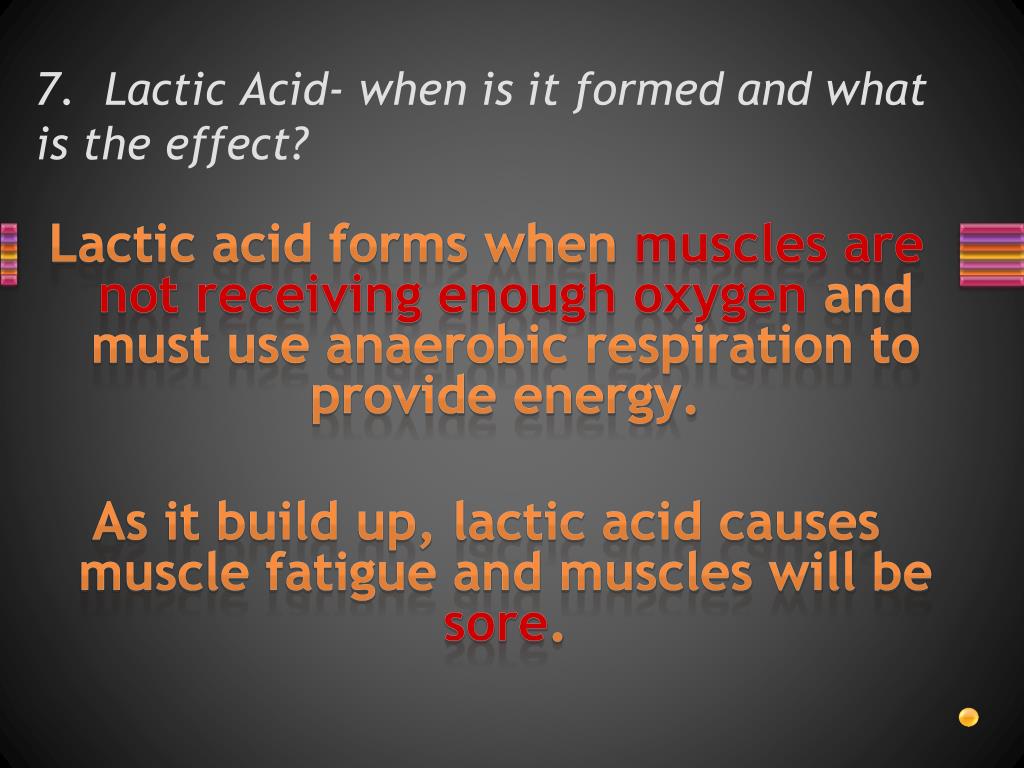 7. Lactic Acid- when is it formed and what is the effect?

Lactic acid forms when muscles are not receiving enough oxygen and must use anaerobic respiration to provide energy.

As it build up, lactic acid causes muscle fatigue and muscles will be sore.